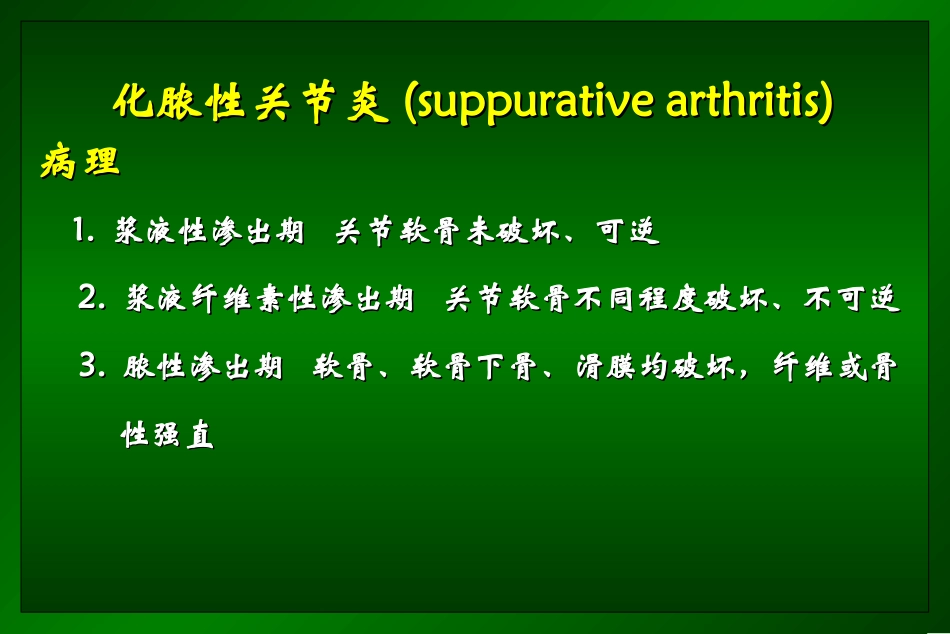 化脓性关节炎 (suppurative arthritis)

病理

1. 浆液性渗出期　关节软骨未破坏、可逆

2. 浆液纤维素性渗出期　关节软骨不同程度破坏、不可逆

3. 脓性渗出期　软骨、软骨下骨、滑膜均破坏，纤维或骨性强直